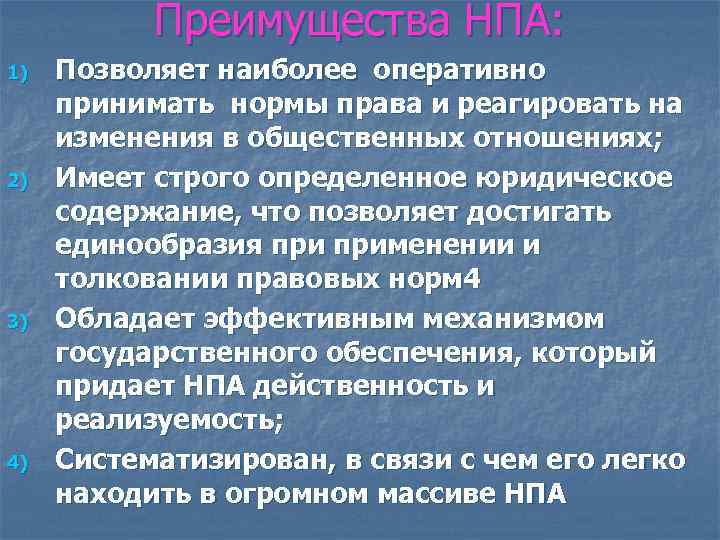 Преимущества НПА:

1) Позволяет наиболее оперативно принимать нормы права и реагировать на изменения в общественных отношениях;

2) Имеет строго определенное юридическое содержание, что позволяет достигать единообразия при применении и толковании правовых норм4

3) Обладает эффективным механизмом государственного обеспечения, который придает НПА действенность и реализуемость;

4) Систематизирован, в связи с чем его легко находить в огромном массиве НПА